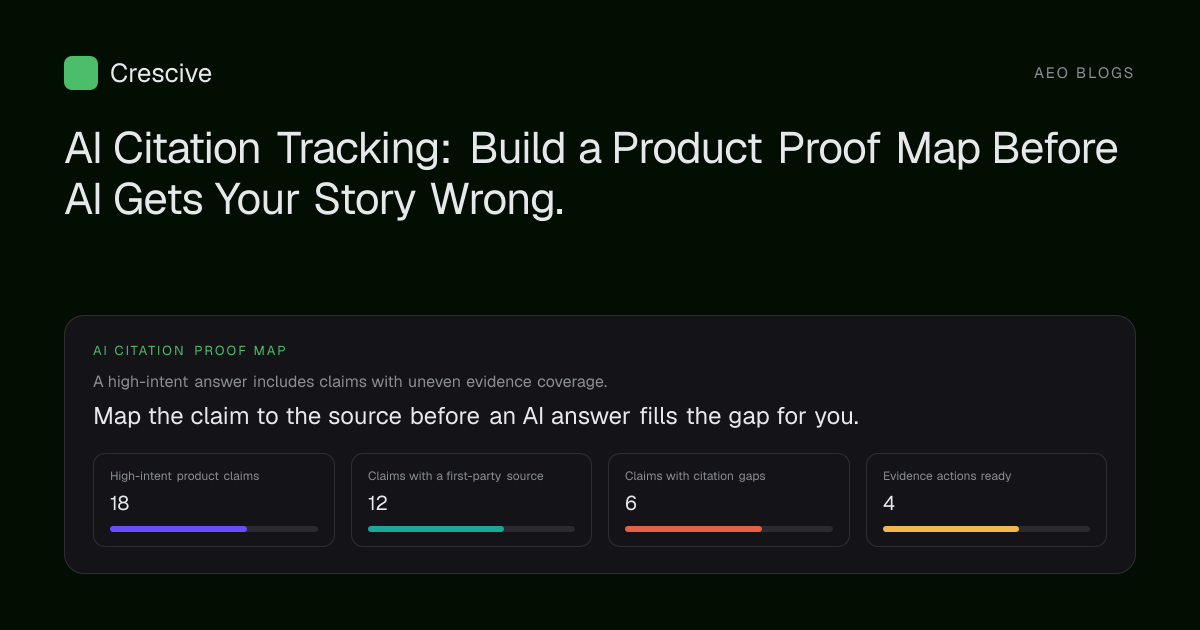 Crescive

AEO BLOGS

AI Citation Tracking: Build a Product Proof Map Before AI Gets Your Story Wrong.

AI CITATION PROOF MAP

A high-intent answer includes claims with uneven evidence coverage.

Map the claim to the source before an AI answer fills the gap for you.

High-intent product claims
18

Claims with a first-party source
12

Claims with citation gaps
6

Evidence actions ready
4